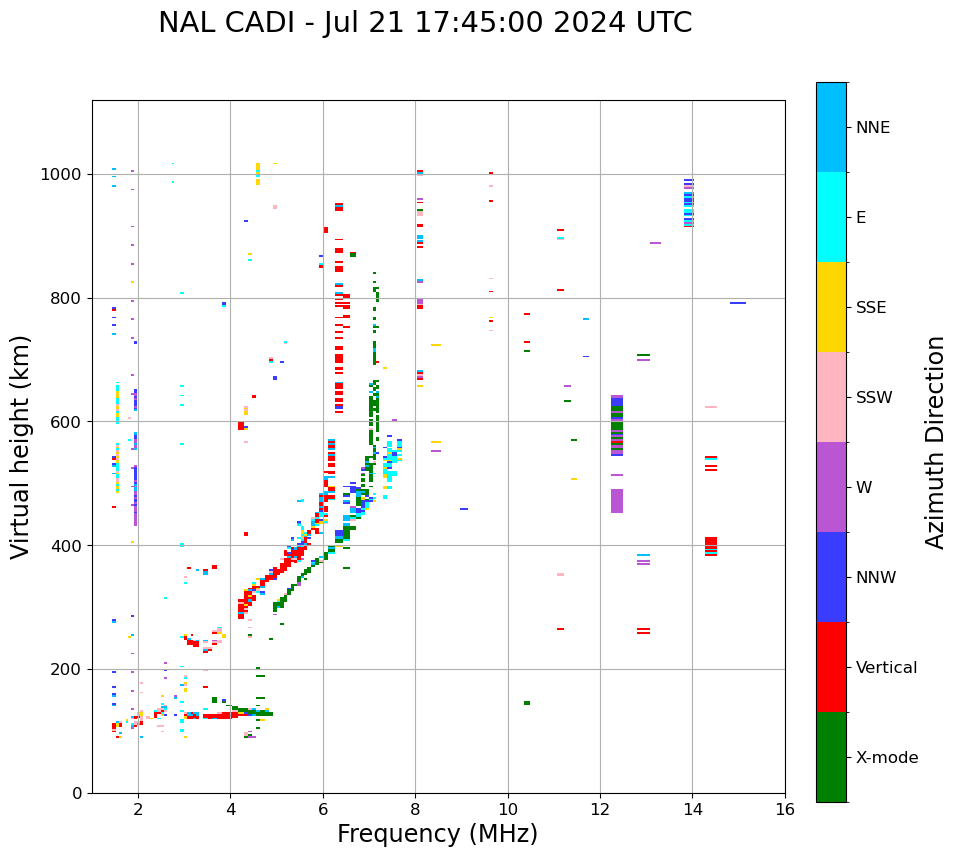 NAL CADI - Jul 21 17:45:00 2024 UTC

Virtual height (km)

1000
800
600
400
200
0

2
4
6
8
10
12
14
16

Frequency (MHz)

NNE
E
SSE
SSW
W
NNW
Vertical
X-mode

Azimuth Direction